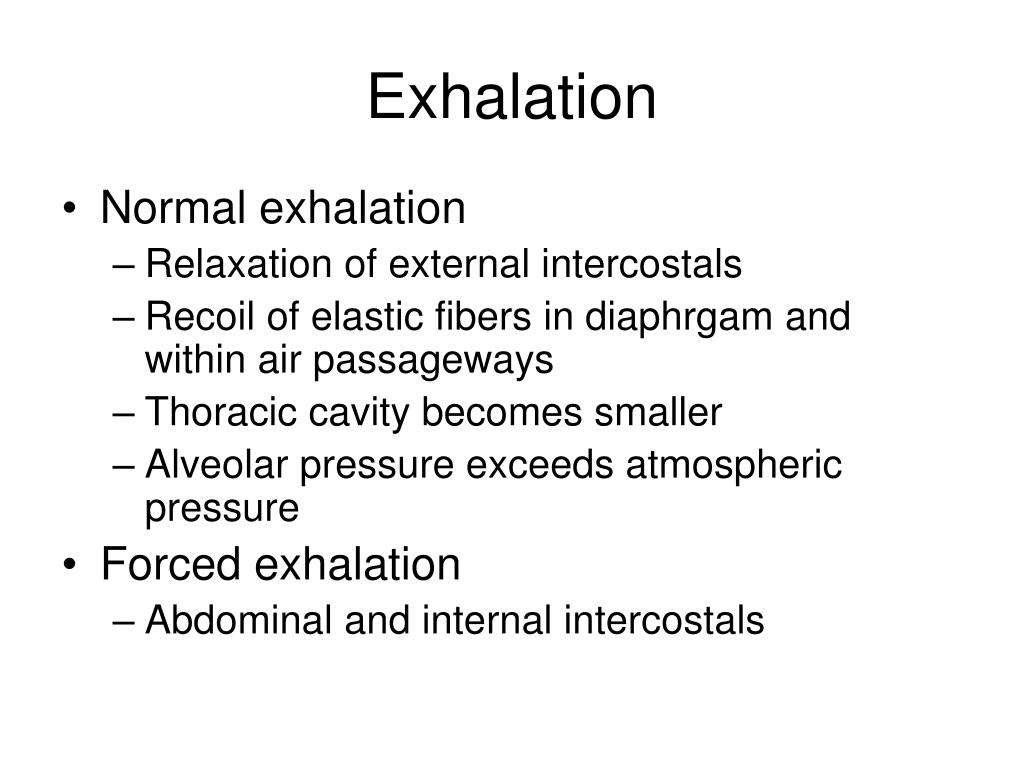 Exhalation

• Normal exhalation
– Relaxation of external intercostals
– Recoil of elastic fibers in diaphrgam and within air passageways
– Thoracic cavity becomes smaller
– Alveolar pressure exceeds atmospheric pressure
• Forced exhalation
– Abdominal and internal intercostals